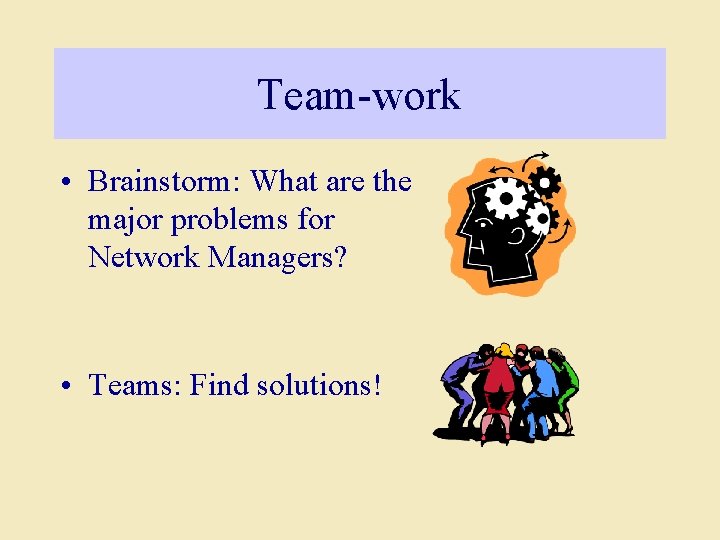 Team-work

• Brainstorm: What are the major problems for Network Managers?

• Teams: Find solutions!